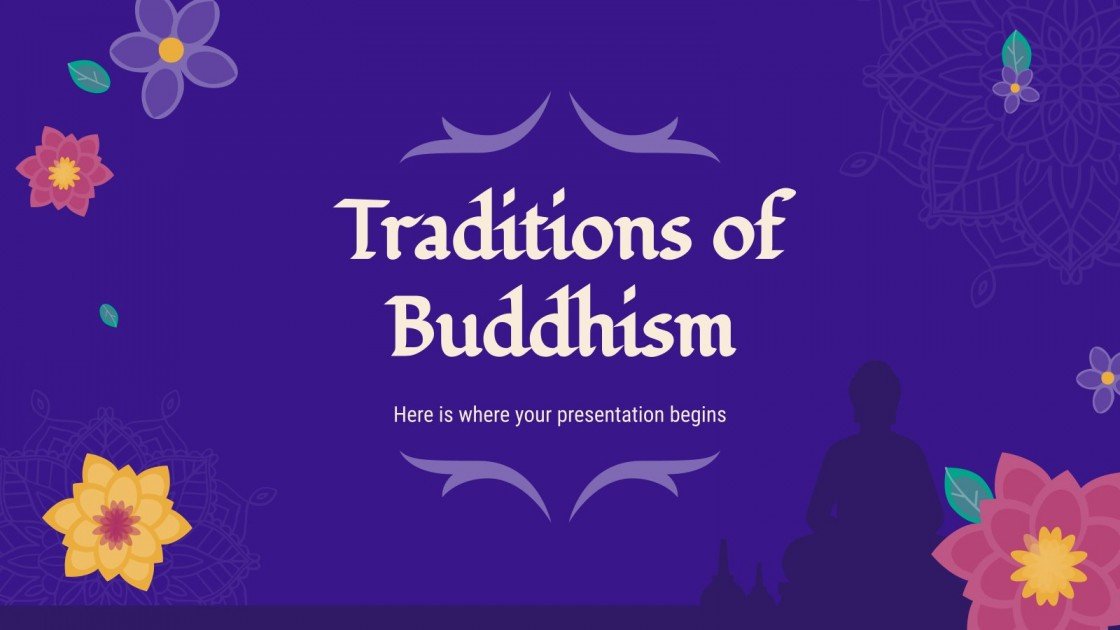 Traditions of Buddhism

Here is where your presentation begins